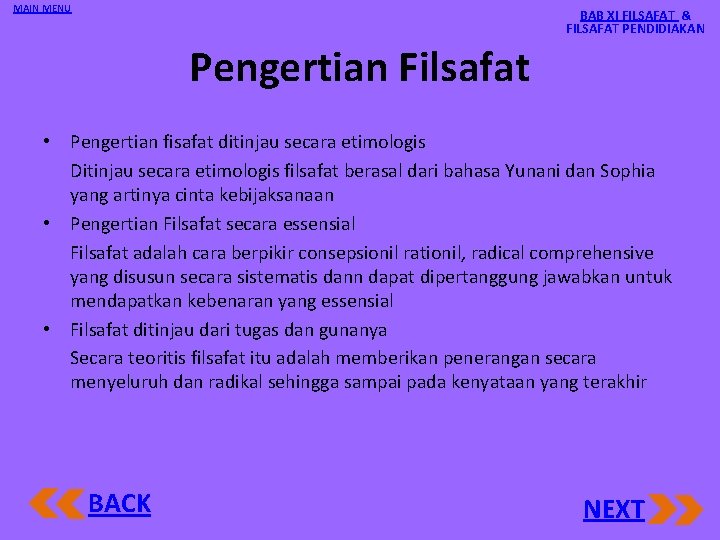 MAIN MENU

BAB XI FILSAFAT & FILSAFAT PENDIDIAKAN

Pengertian Filsafat

• Pengertian fisafat ditinjau secara etimologis

Ditinjau secara etimologis filsafat berasal dari bahasa Yunani dan Sophia yang artinya cinta kebijaksanaan

• Pengertian Filsafat secara essensial

Filsafat adalah cara berpikir consepsionil rationil, radical comprehensive yang disusun secara sistematis dann dapat dipertanggung jawabkan untuk mendapatkan kebenaran yang essensial

• Filsafat ditinjau dari tugas dan gunanya

Secara teoritis filsafat itu adalah memberikan penerangan secara menyeluruh dan radikal sehingga sampai pada kenyataan yang terakhir

BACK

NEXT